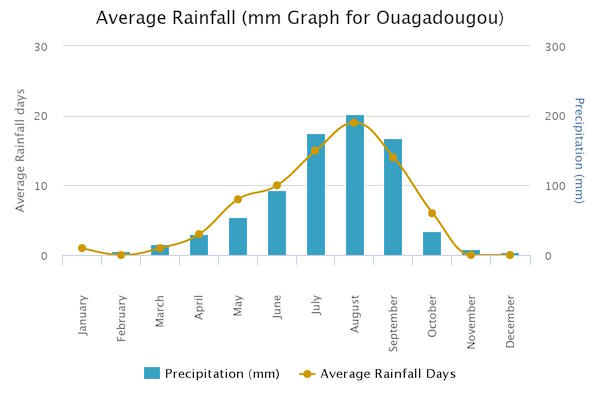 Average Rainfall (mm Graph for Ouagadougou)

Average Rainfall days

30
20
10
0

Precipitation (mm)

300
200
100
0

January
February
March
April
May
June
July
August
September
October
November
December

Precipitation (mm)
Average Rainfall Days